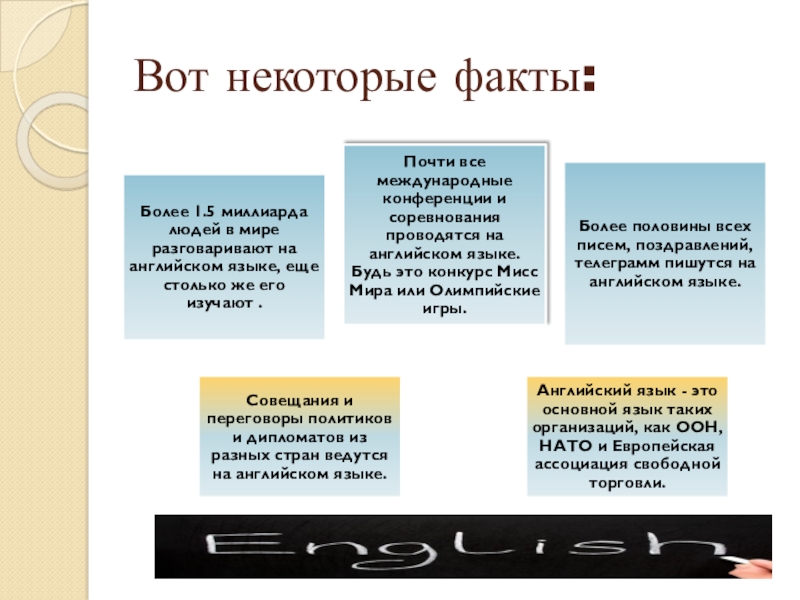 Вот некоторые факты:

Более 1.5 миллиарда людей в мире разговаривают на английском языке, еще столько же его изучают .

Почти все международные конференции и соревнования проводятся на английском языке. Будь это конкурс Мисс Мира или Олимпийские игры.

Более половины всех писем, поздравлений, телеграмм пишутся на английском языке.

Совещания и переговоры политиков и дипломатов из разных стран ведутся на английском языке.

Английский язык - это основной язык таких организаций, как ООН, НАТО и Европейская ассоциация свободной торговли.

English